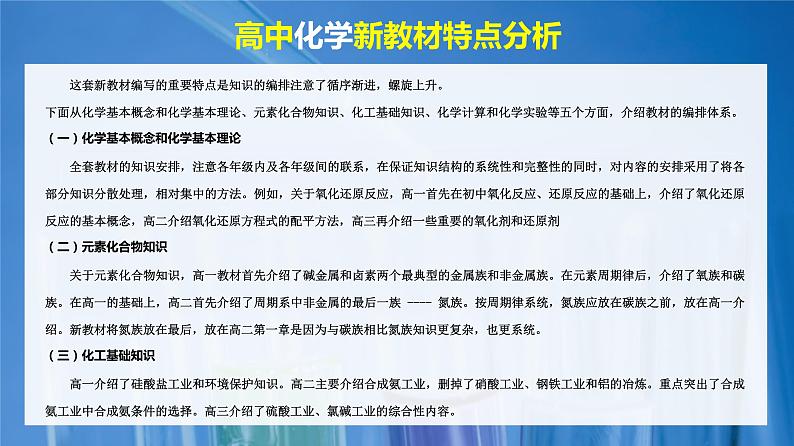 高中化学新教材特点分析

这套新教材编写的重要特点是知识的编排注意了循序渐进，螺旋上升。

下面从化学基本概念和化学基本理论、元素化合物知识、化工基础知识、化学计算和化学实验等五个方面，介绍教材的编排体系。

（一）化学基本概念和化学基本理论

全套教材的知识安排，注意各年级内及各年级间的联系，在保证知识结构的系统性和完整性的同时，对内容的安排采用了将各部分知识分散处理，相对集中的方法。例如，关于氧化还原反应，高一首先在初中氧化反应、还原反应的基础上，介绍了氧化还原反应的基本概念，高二介绍氧化还原方程式的配平方法，高三再介绍一些重要的氧化剂和还原剂

（二）元素化合物知识

关于元素化合物知识，高一教材首先介绍了碱金属和卤素两个最典型的金属族和非金属族。在元素周期律后，介绍了氧族和碳族。在高一的基础上，高二首先介绍了周期系中非金属的最后一族 ---- 氮族。按周期律系统，氮族应放在碳族之前，放在高一介绍。新教材将氮族放在最后，放在高二第一章是因为与碳族相比氮族知识更复杂，也更系统。

（三）化工基础知识

高一介绍了硅酸盐工业和环境保护知识。高二主要介绍合成氨工业，删掉了硝酸工业、钢铁工业和铝的冶炼。重点突出了合成氨工业中合成氨条件的选择。高三介绍了硫酸工业、氯碱工业的综合性内容。